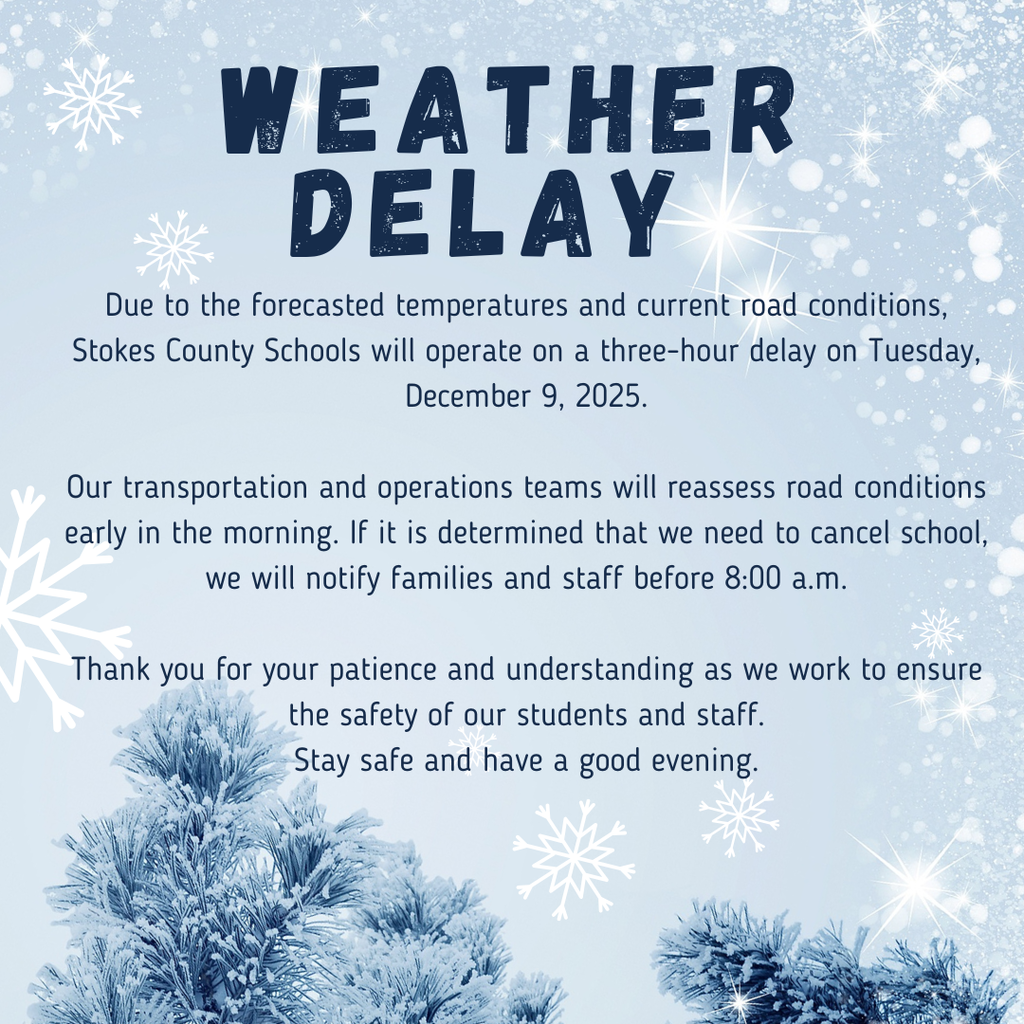 WEATHER DELAY

Due to the forecasted temperatures and current road conditions, Stokes County Schools will operate on a three-hour delay on Tuesday, December 9, 2025.

Our transportation and operations teams will reassess road conditions early in the morning. If it is determined that we need to cancel school, we will notify families and staff before 8:00 a.m.

Thank you for your patience and understanding as we work to ensure the safety of our students and staff.
Stay safe and have a good evening.